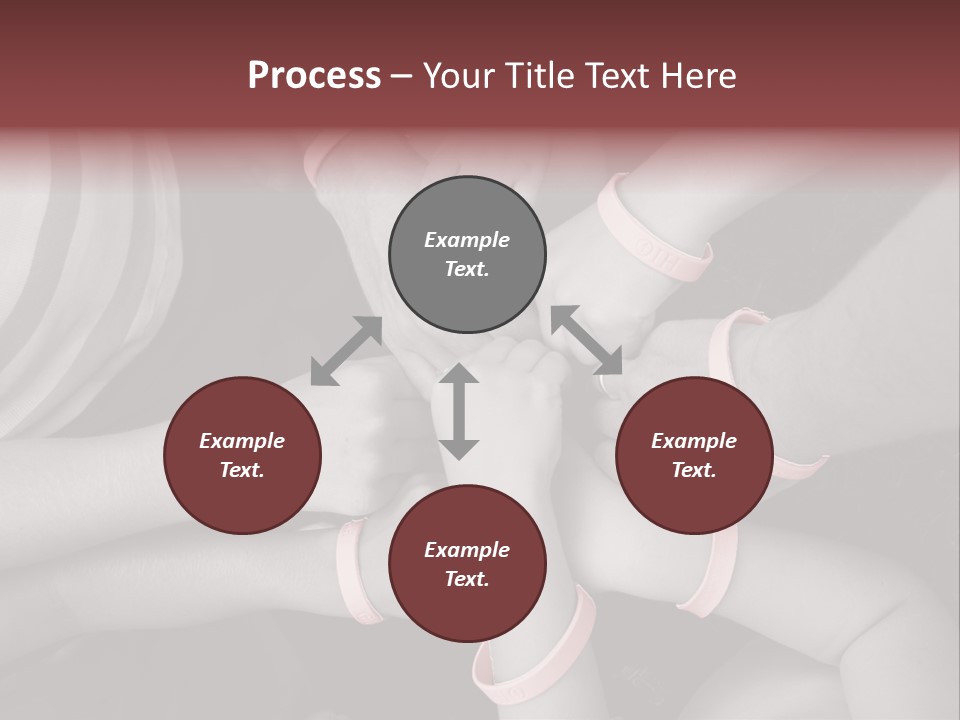 Process – Your Title Text Here

Example Text.

Example Text.

Example Text.

Example Text.